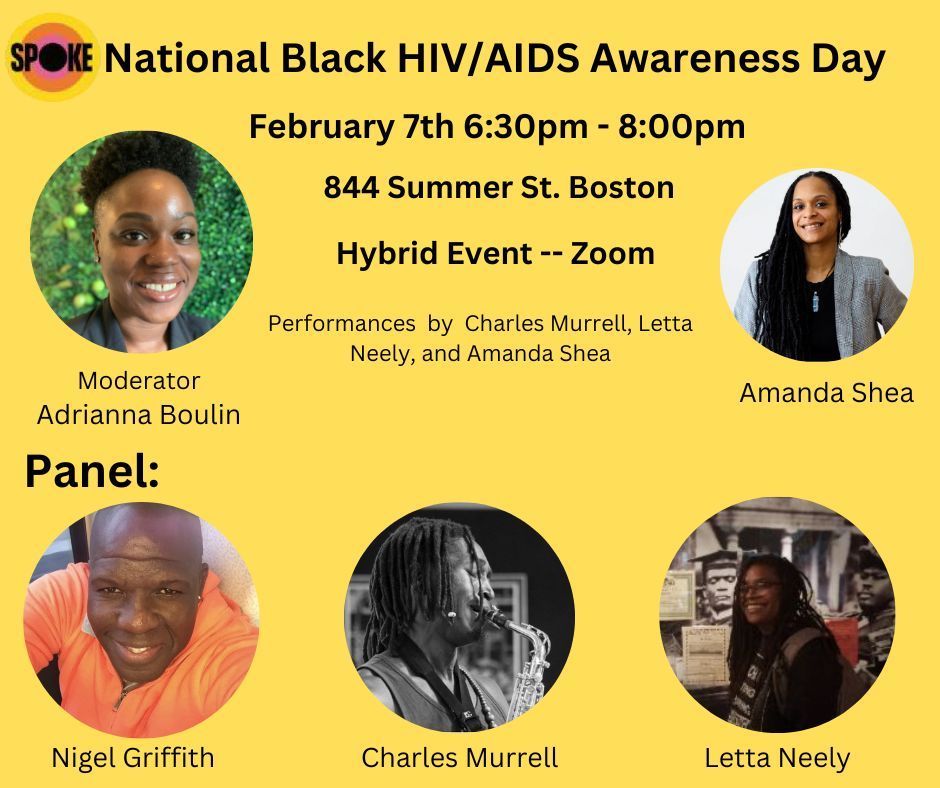 SPOKE National Black HIV/AIDS Awareness Day

February 7th 6:30pm - 8:00pm

844 Summer St. Boston

Hybrid Event -- Zoom

Performances by Charles Murrell, Letta Neely, and Amanda Shea

Moderator
Adrianna Boulin

Amanda Shea

Panel:

Nigel Griffith

Charles Murrell

Letta Neely